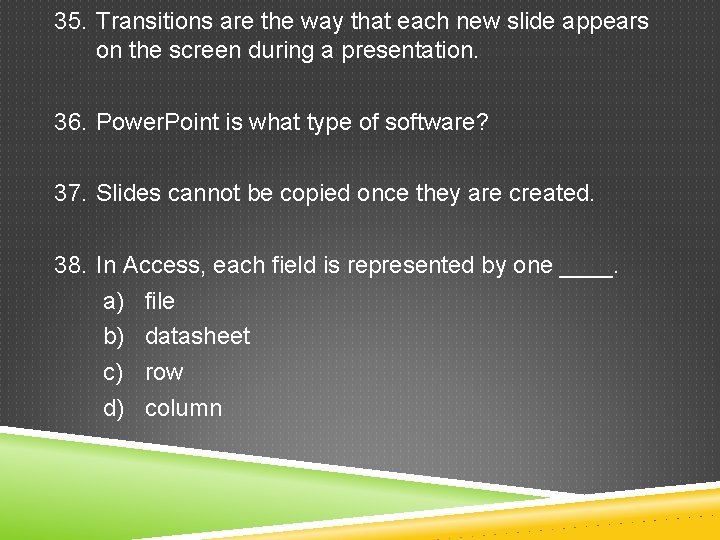 35. Transitions are the way that each new slide appears on the screen during a presentation.

36. PowerPoint is what type of software?

37. Slides cannot be copied once they are created.

38. In Access, each field is represented by one ____.
a) file
b) datasheet
c) row
d) column